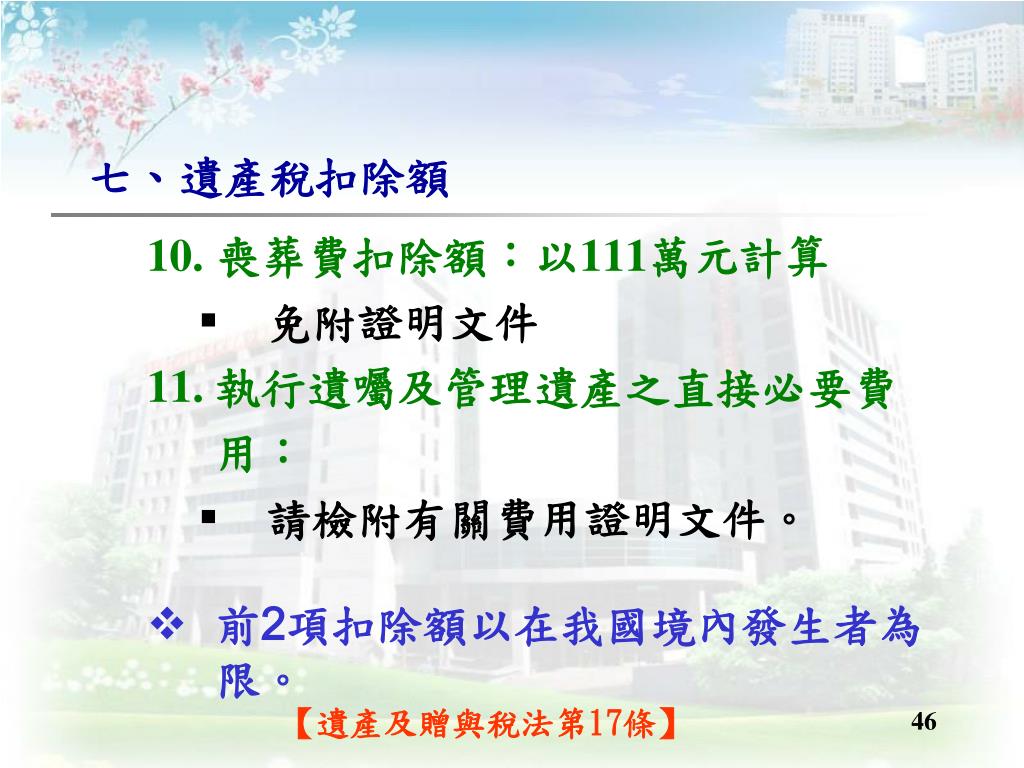 七、遺產稅扣除額

10. 喪葬費扣除額：以111萬元計算

▪ 免附證明文件

11. 執行遺囑及管理遺產之直接必要費用：

▪ 請檢附有關費用證明文件。

❖ 前2項扣除額以在我國境內發生者為限。

【遺產及贈與稅法第17條】

46